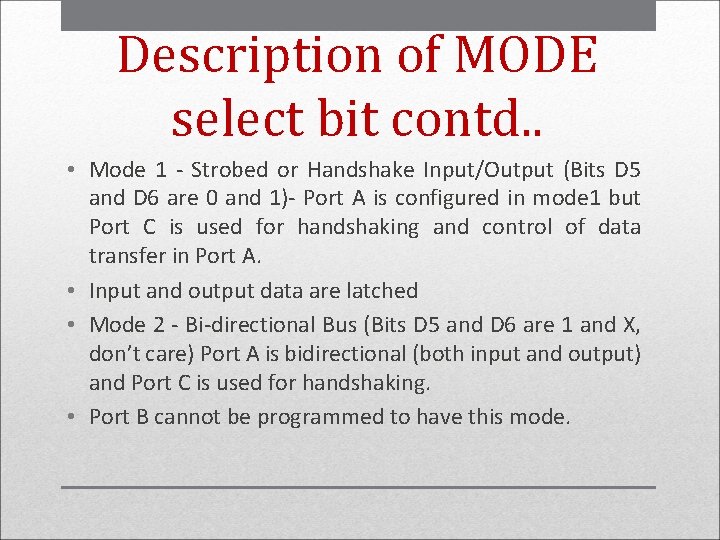 Description of MODE select bit contd..

• Mode 1 - Strobed or Handshake Input/Output (Bits D5 and D6 are 0 and 1)- Port A is configured in mode1 but Port C is used for handshaking and control of data transfer in Port A.

• Input and output data are latched

• Mode 2 - Bi-directional Bus (Bits D5 and D6 are 1 and X, don't care) Port A is bidirectional (both input and output) and Port C is used for handshaking.

• Port B cannot be programmed to have this mode.